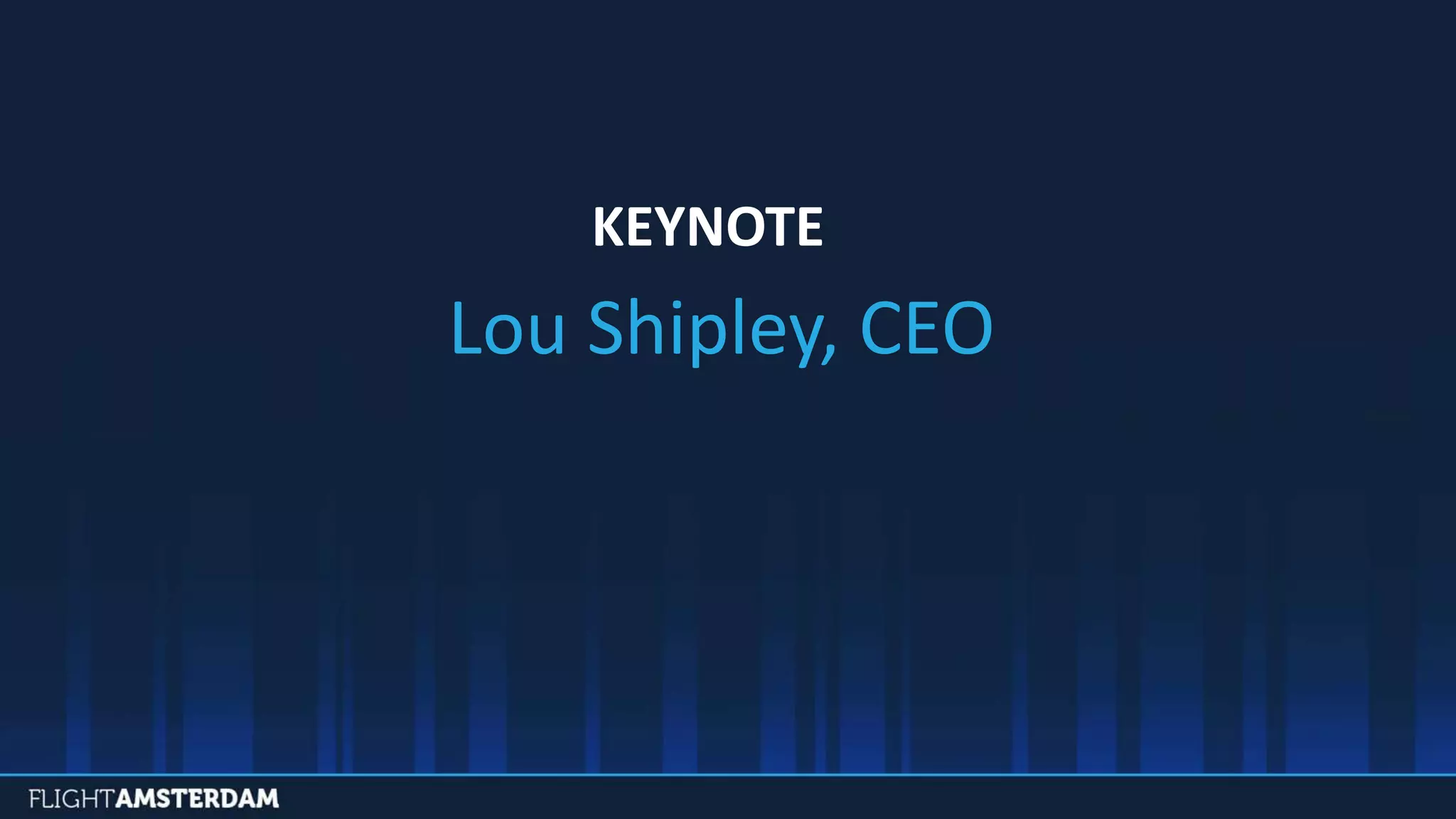 KEYNOTE

Lou Shipley, CEO

FLIGHTAMSTERDAM